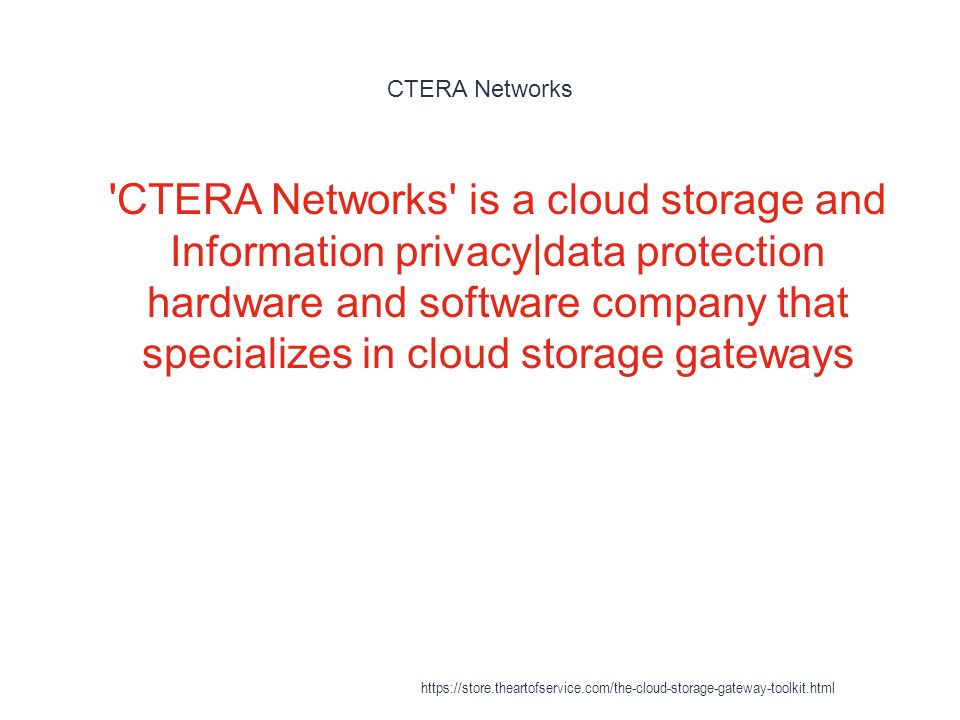 CTERA Networks

'CTERA Networks' is a cloud storage and Information privacy|data protection hardware and software company that specializes in cloud storage gateways

https://store.theartofservice.com/the-cloud-storage-gateway-toolkit.html